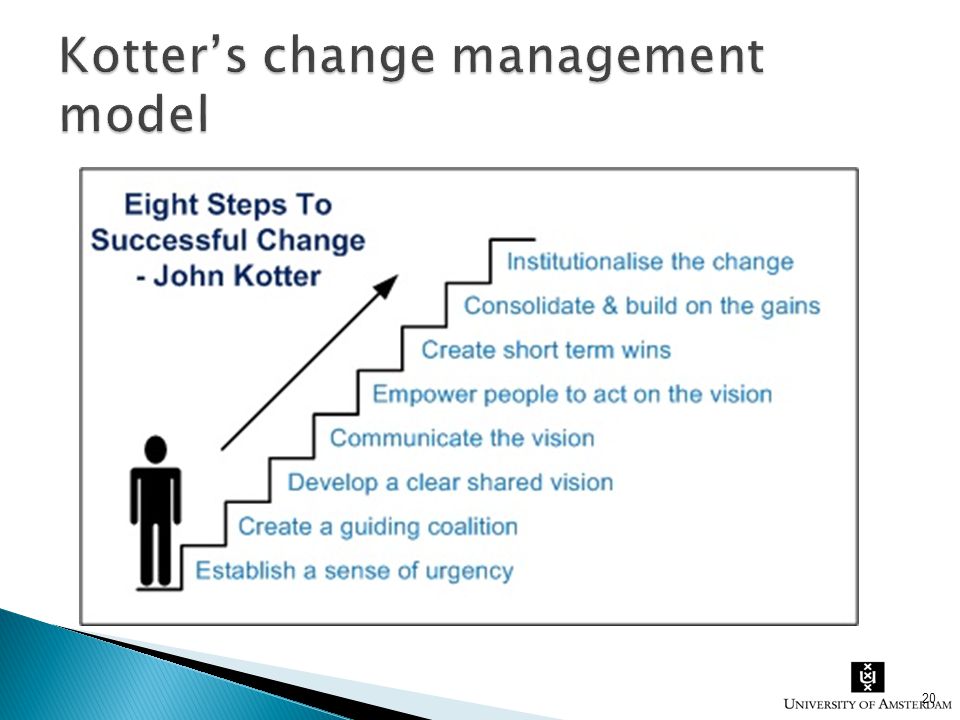 Kotter's change management model

Eight Steps To Successful Change - John Kotter

Institutionalise the change
Consolidate & build on the gains
Create short term wins
Empower people to act on the vision
Communicate the vision
Develop a clear shared vision
Create a guiding coalition
Establish a sense of urgency

20

UNIVERSITY OF AMSTERDAM